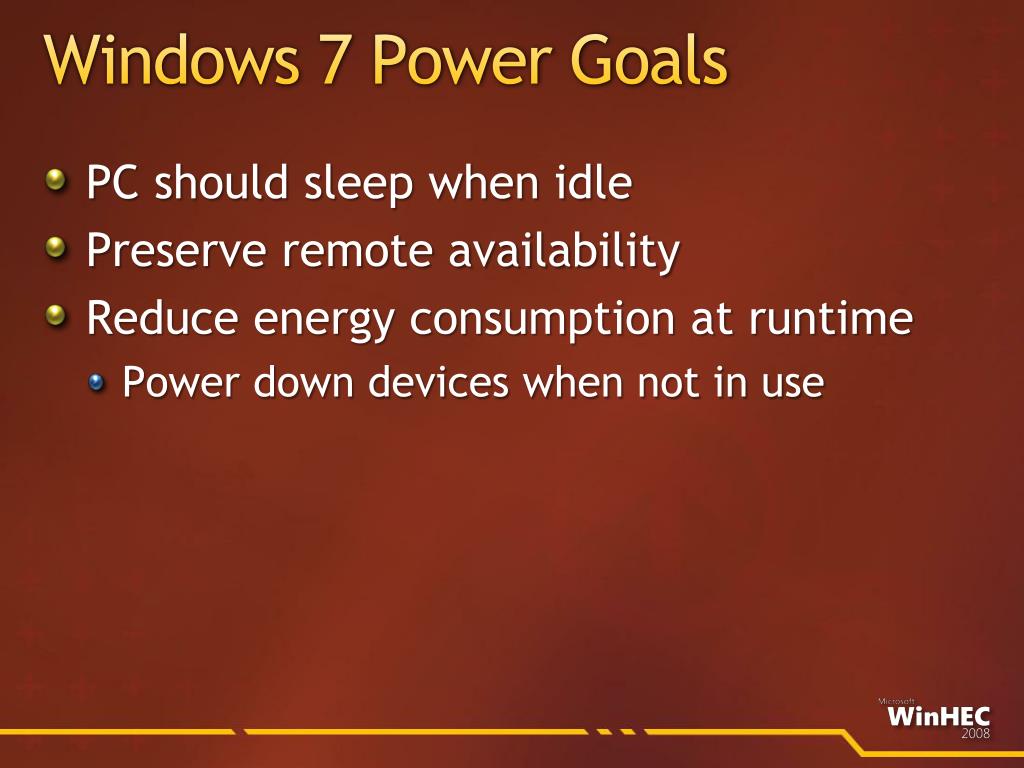 Windows 7 Power Goals

PC should sleep when idle

Preserve remote availability

Reduce energy consumption at runtime

Power down devices when not in use

Microsoft
WinHEC
2008